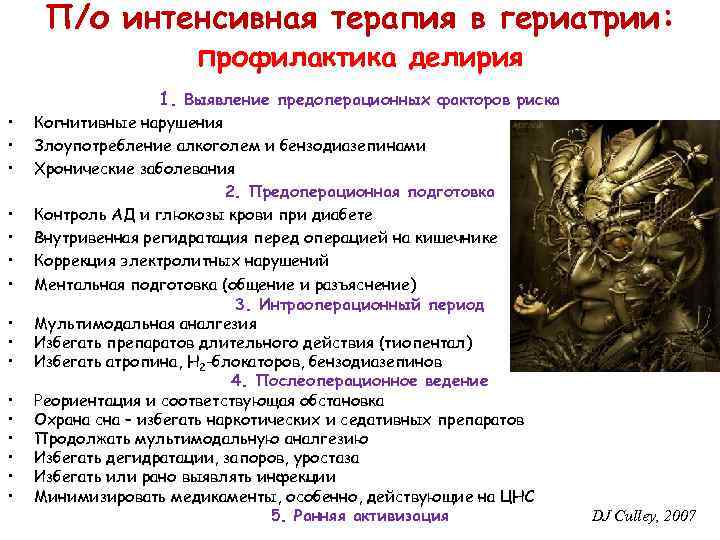 П/о интенсивная терапия в гериатрии: профилактика делирия

1. Выявление предоперационных факторов риска
• Когнитивные нарушения
• Злоупотребление алкоголем и бензодиазепинами
• Хронические заболевания

2. Предоперационная подготовка
• Контроль АД и глюкозы крови при диабете
• Внутривенная регидратация перед операцией на кишечнике
• Коррекция электролитных нарушений
• Ментальная подготовка (общение и разъяснение)

3. Интраоперационный период
• Мультимодальная аналгезия
• Избегать препаратов длительного действия (тиопентал)
• Избегать атропина, $H_2$-блокаторов, бензодиазепинов

4. Послеоперационное ведение
• Реориентация и соответствующая обстановка
• Охрана сна – избегать наркотических и седативных препаратов
• Продолжать мультимодальную аналгезию
• Избегать дегидратации, запоров, уростаза
• Избегать или рано выявлять инфекции
• Минимизировать медикаменты, особенно, действующие на ЦНС

5. Ранняя активизация

DJ Culley, 2007